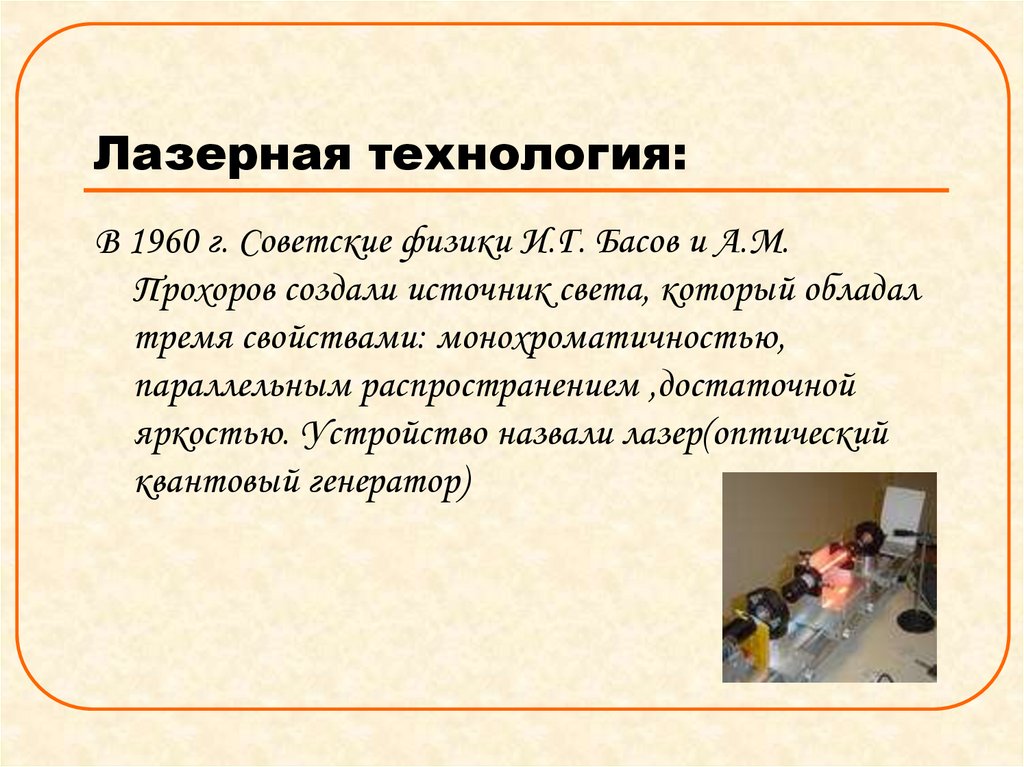 Лазерная технология:

В 1960 г. Советские физики И.Г. Басов и А.М. Прохоров создали источник света, который обладал тремя свойствами: монохроматичностью, параллельным распространением ,достаточной яркостью. Устройство назвали лазер(оптический квантовый генератор)